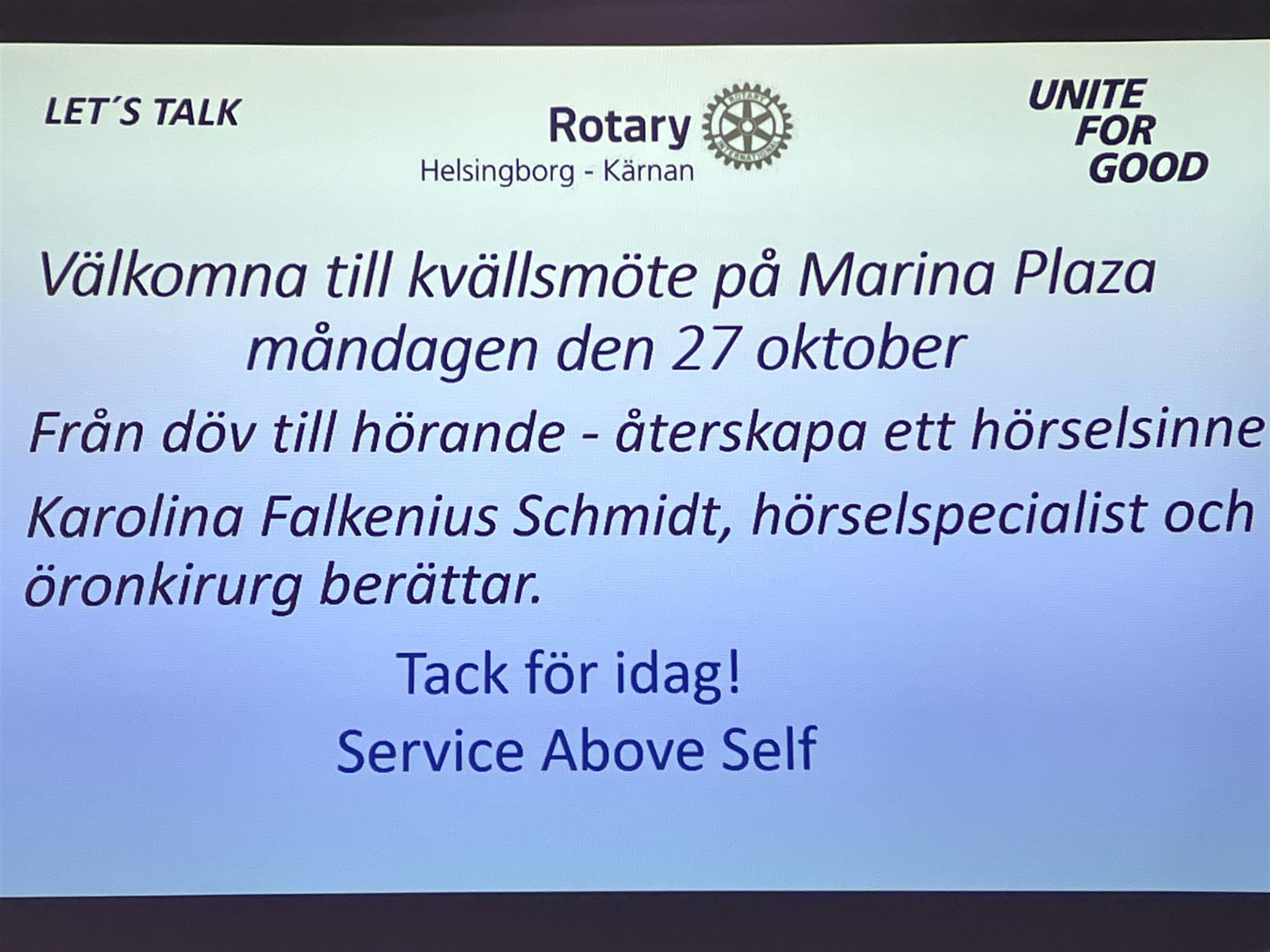 LET´S TALK

Rotary
ROTARY INTERNATIONAL
Helsingborg - Kärnan

UNITE
FOR
GOOD

Välkomna till kvällsmöte på Marina Plaza måndagen den 27 oktober

Från döv till hörande - återskapa ett hörselsinne

Karolina Falkenius Schmidt, hörselspecialist och öronkirurg berättar.

Tack för idag!
Service Above Self